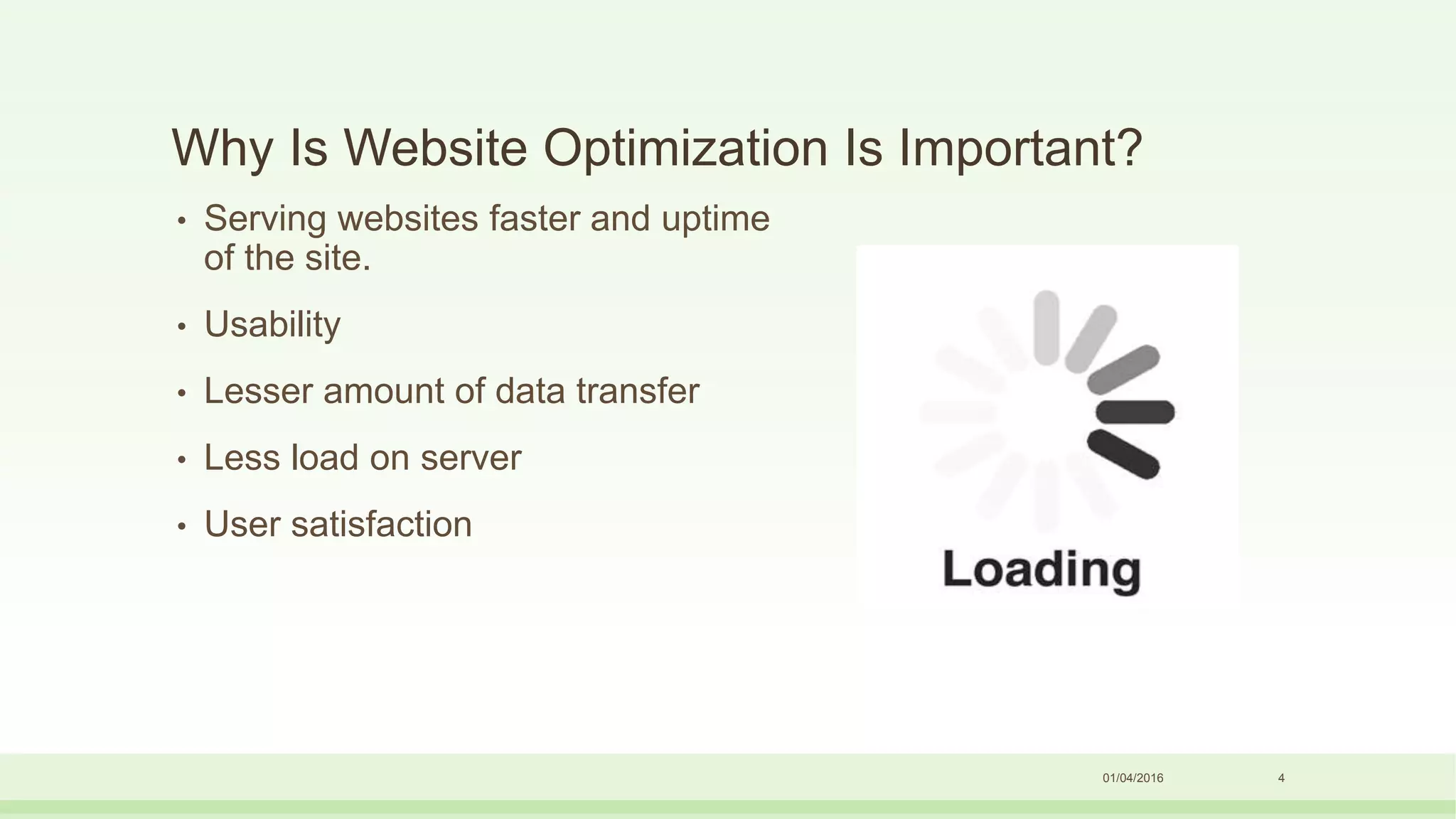 Why Is Website Optimization Is Important?

• Serving websites faster and uptime of the site.

• Usability

• Lesser amount of data transfer

• Less load on server

• User satisfaction

Loading

01/04/2016

4